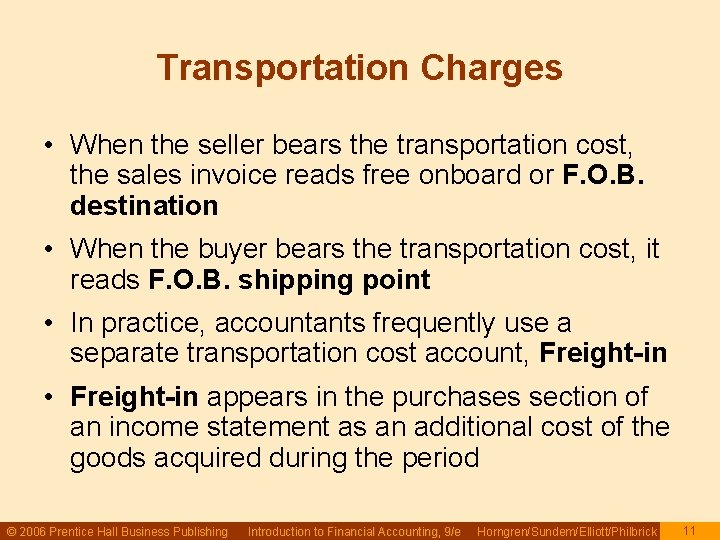 Transportation Charges

• When the seller bears the transportation cost, the sales invoice reads free onboard or F.O.B. destination

• When the buyer bears the transportation cost, it reads F.O.B. shipping point

• In practice, accountants frequently use a separate transportation cost account, Freight-in

• Freight-in appears in the purchases section of an income statement as an additional cost of the goods acquired during the period

© 2006 Prentice Hall Business Publishing Introduction to Financial Accounting, 9/e Horngren/Sundem/Elliott/Philbrick 11